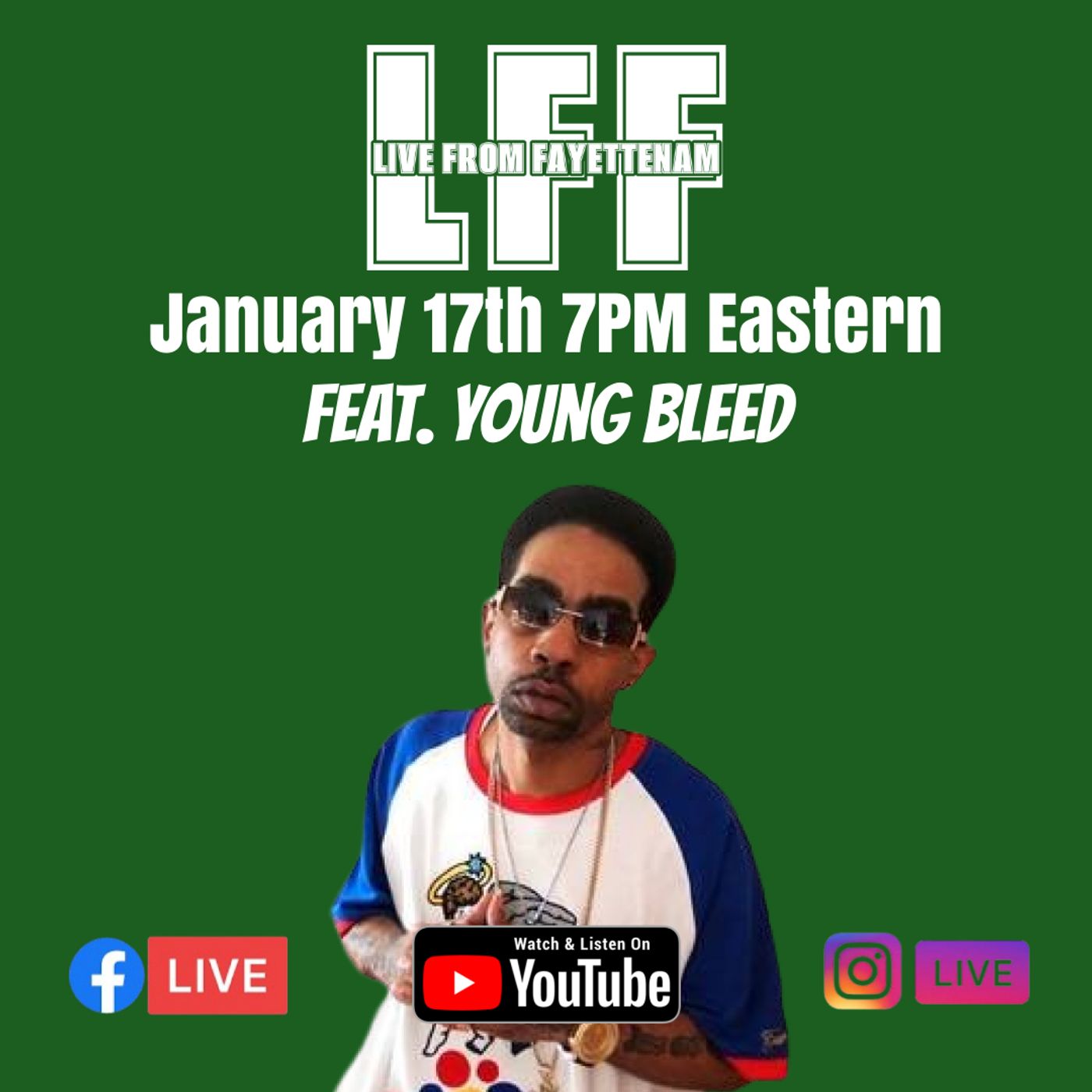 LFF
LIVE FROM FAYETTENAM

January 17th 7PM Eastern
FEAT. YOUNG BLEED

LIVE

Watch & Listen On
YouTube

LIVE